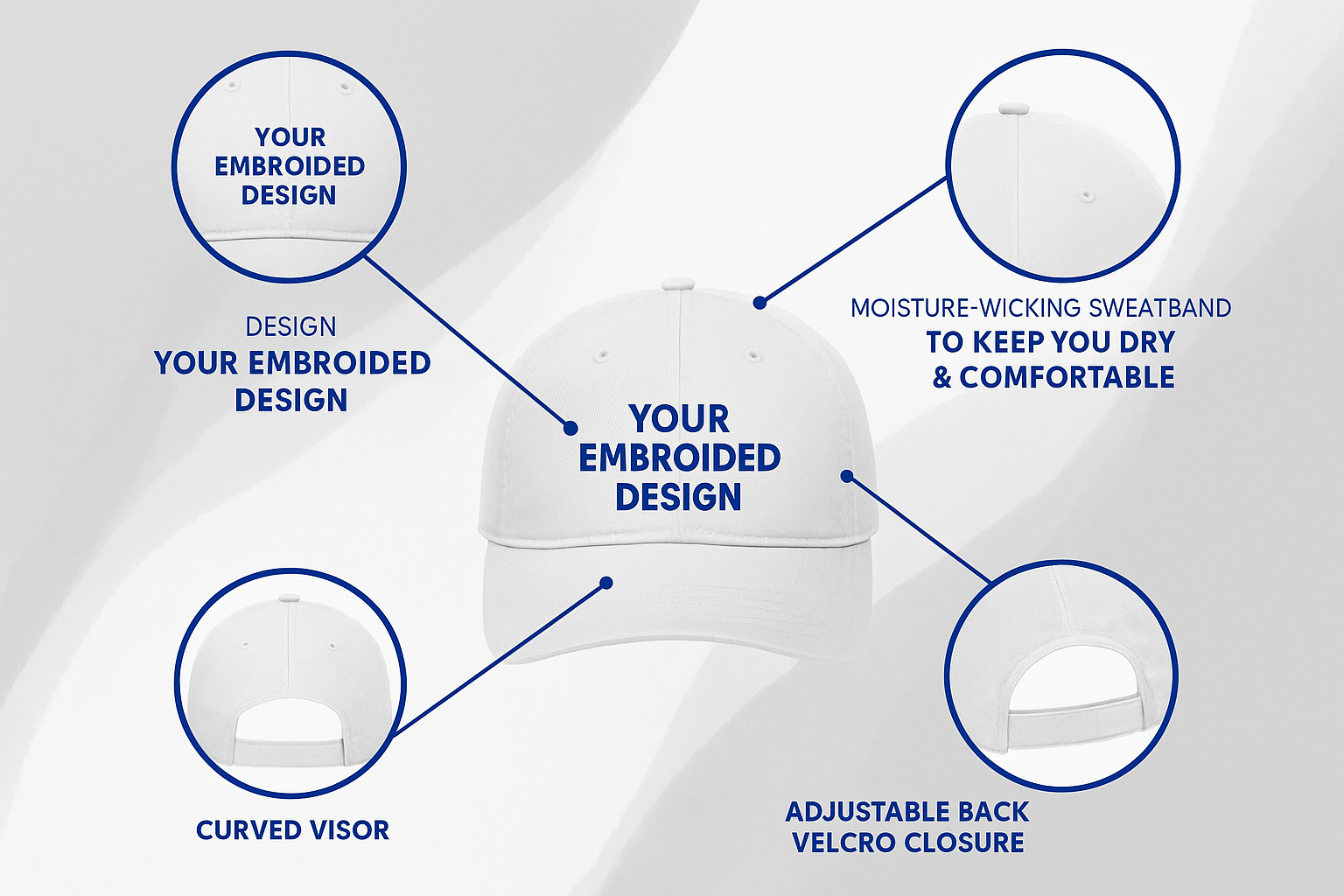 YOUR EMBROIDED DESIGN

DESIGN
YOUR EMBROIDED DESIGN

YOUR EMBROIDED DESIGN

MOISTURE-WICKING SWEATBAND
TO KEEP YOU DRY & COMFORTABLE

CURVED VISOR

ADJUSTABLE BACK VELCRO CLOSURE